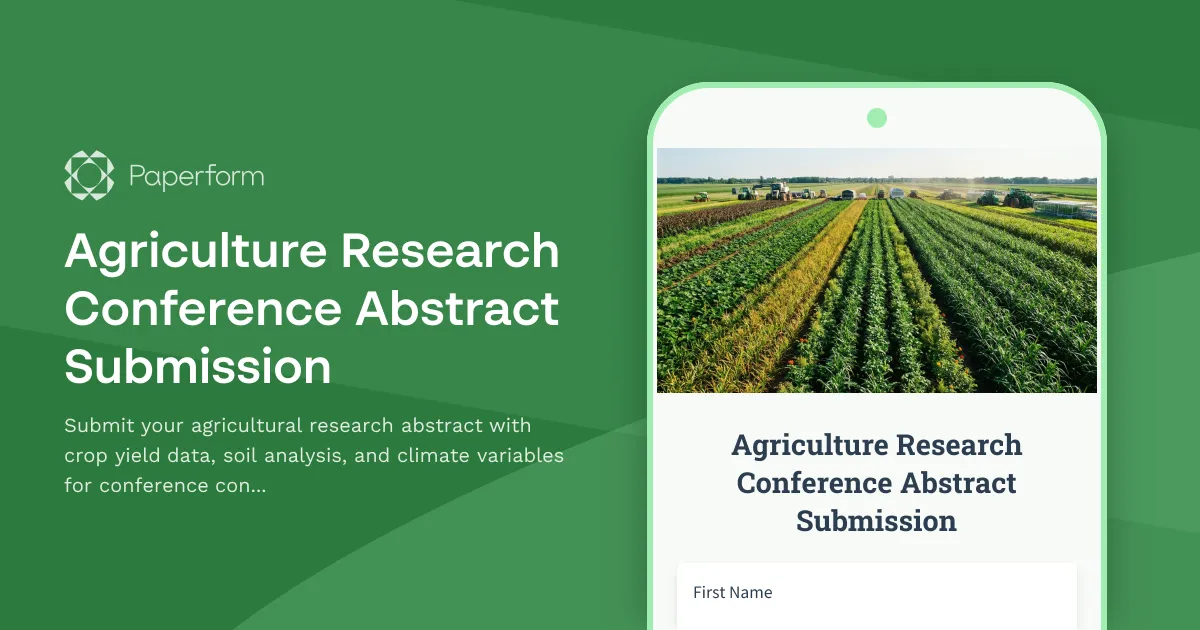 Paperform

Agriculture Research Conference Abstract Submission

Submit your agricultural research abstract with crop yield data, soil analysis, and climate variables for conference con...

Agriculture Research Conference Abstract Submission

First Name